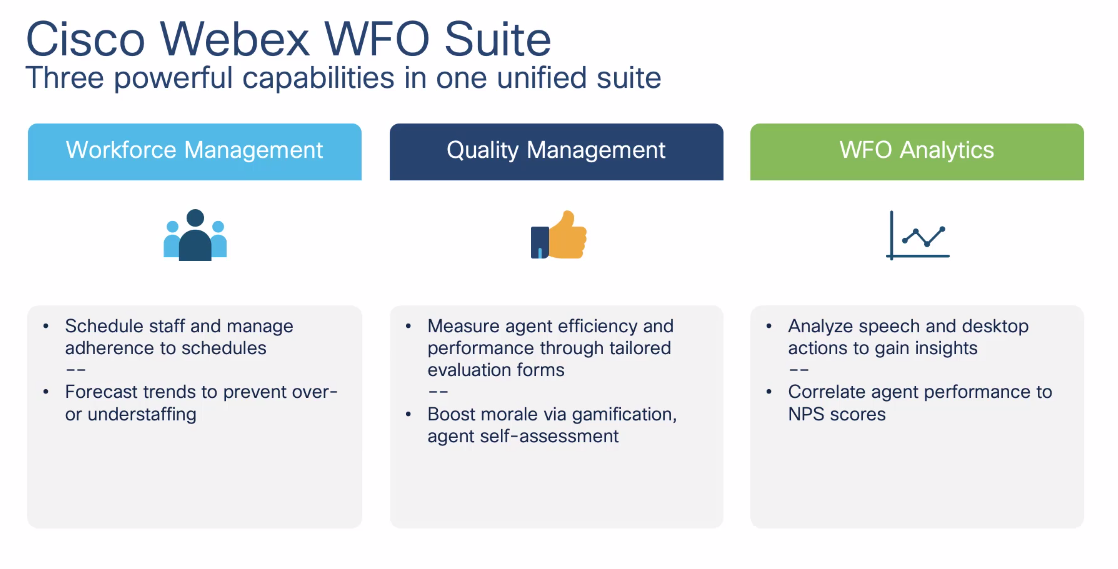 Cisco Webex WFO Suite
Three powerful capabilities in one unified suite

Workforce Management

• Schedule staff and manage adherence to schedules
--
• Forecast trends to prevent over- or understaffing

Quality Management

• Measure agent efficiency and performance through tailored evaluation forms
--
• Boost morale via gamification, agent self-assessment

WFO Analytics

• Analyze speech and desktop actions to gain insights
--
• Correlate agent performance to NPS scores